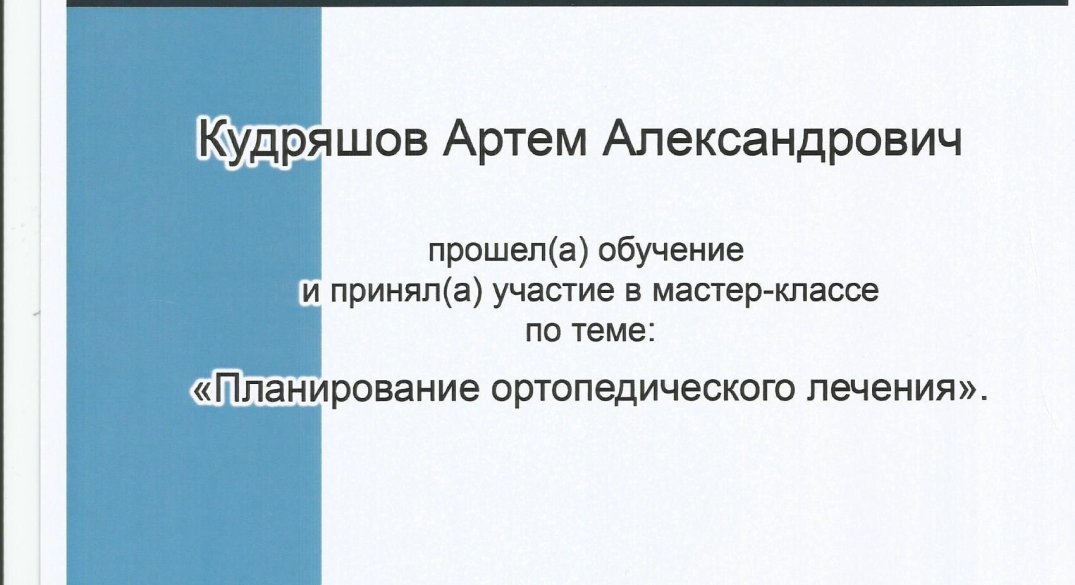 Кудряшов Артем Александрович

прошел(а) обучение
и принял(а) участие в мастер-классе
по теме:

«Планирование ортопедического лечения».